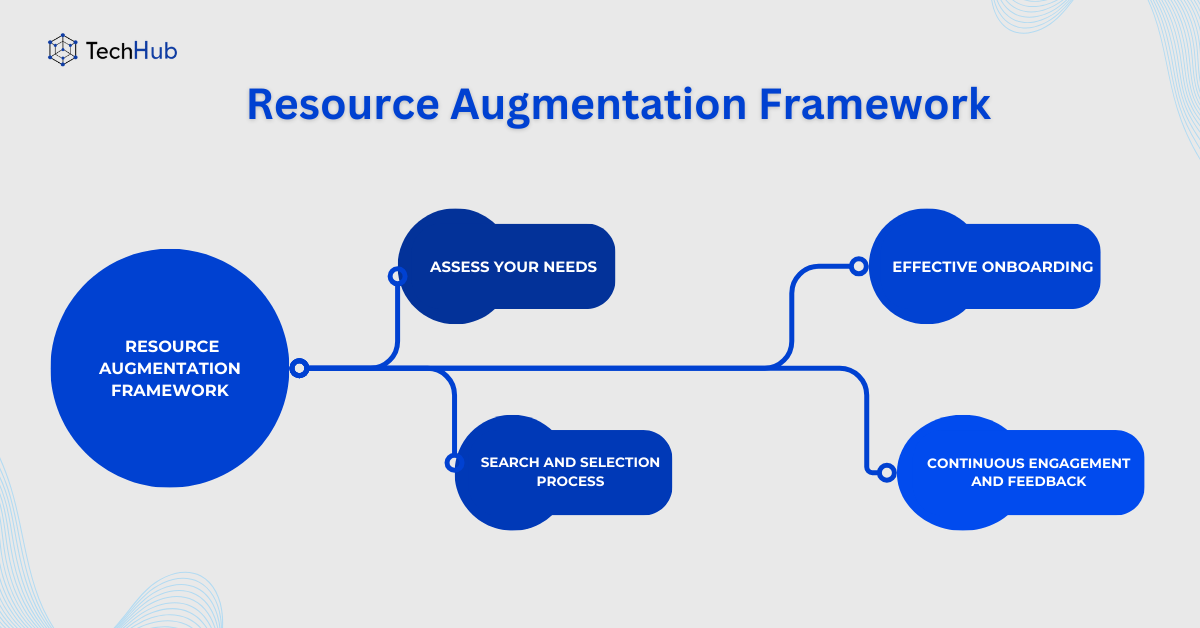 TechHub

Resource Augmentation Framework

RESOURCE AUGMENTATION FRAMEWORK

ASSESS YOUR NEEDS

SEARCH AND SELECTION PROCESS

EFFECTIVE ONBOARDING

CONTINUOUS ENGAGEMENT AND FEEDBACK